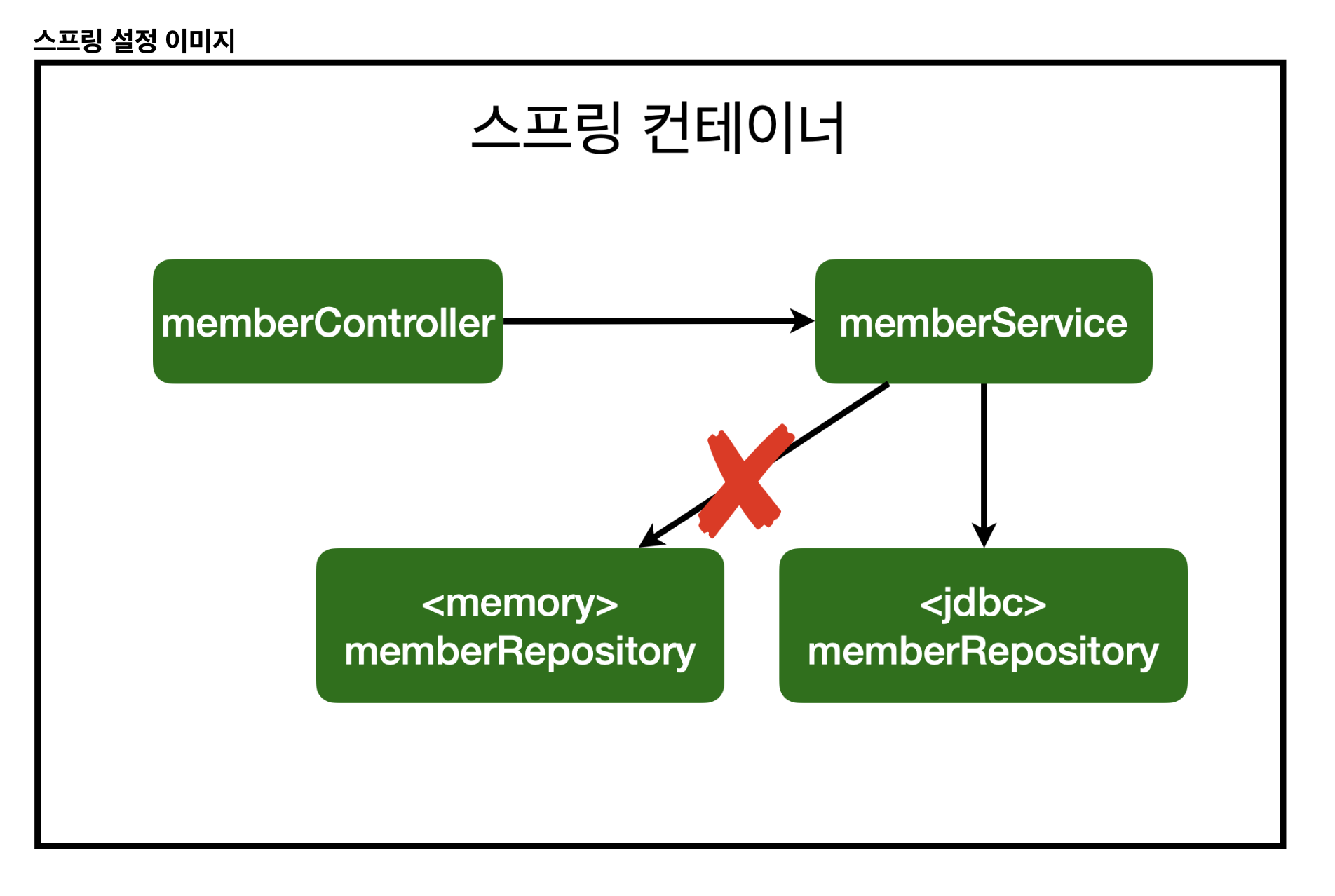 스프링 설정 이미지

스프링 컨테이너

memberController

memberService

<memory>
memberRepository

<jdbc>
memberRepository